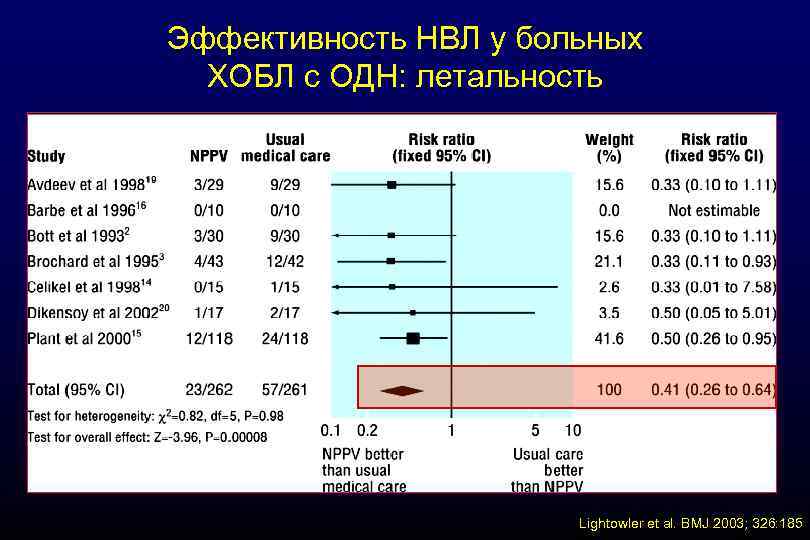 Эффективность НВЛ у больных ХОБЛ с ОДН: летальность

| Study | NPPV | Usual medical care | Risk ratio (fixed 95% CI) | Weight (%) | Risk ratio (fixed 95% CI) |
|---|---|---|---|---|---|
| Avdeev et al 1998$^{19}$ | 3/29 | 9/29 | | 15.6 | 0.33 (0.10 to 1.11) |
| Barbe et al 1996$^{16}$ | 0/10 | 0/10 | | 0.0 | Not estimable |
| Bott et al 1993$^{2}$ | 3/30 | 9/30 | | 15.6 | 0.33 (0.10 to 1.11) |
| Brochard et al 1995$^{3}$ | 4/43 | 12/42 | | 21.1 | 0.33 (0.11 to 0.93) |
| Celikel et al 1998$^{14}$ | 0/15 | 1/15 | | 2.6 | 0.33 (0.01 to 7.58) |
| Dikensoy et al 2002$^{20}$ | 1/17 | 2/17 | | 3.5 | 0.50 (0.05 to 5.01) |
| Plant et al 2000$^{15}$ | 12/118 | 24/118 | | 41.6 | 0.50 (0.26 to 0.95) |
| Total (95% CI) | 23/262 | 57/261 | | 100 | 0.41 (0.26 to 0.64) |

Test for heterogeneity: $\chi^2$=0.82, df=5, P=0.98
Test for overall effect: Z=-3.96, P=0.00008

0.1 0.2 1 5 10

NPPV better than usual medical care

Usual care better than NPPV

Lightowler et al. BMJ 2003; 326:185